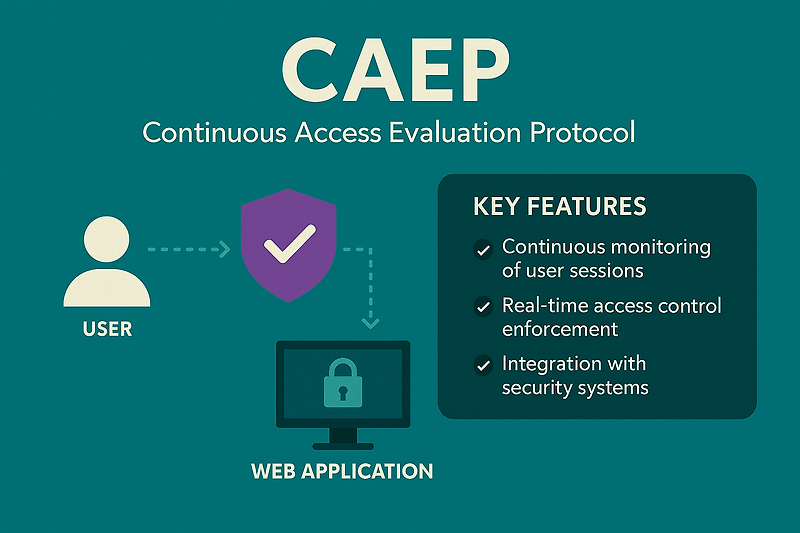 CAEP
Continuous Access Evaluation Protocol

USER

WEB APPLICATION

KEY FEATURES
Continuous monitoring of user sessions
Real-time access control enforcement
Integration with security systems